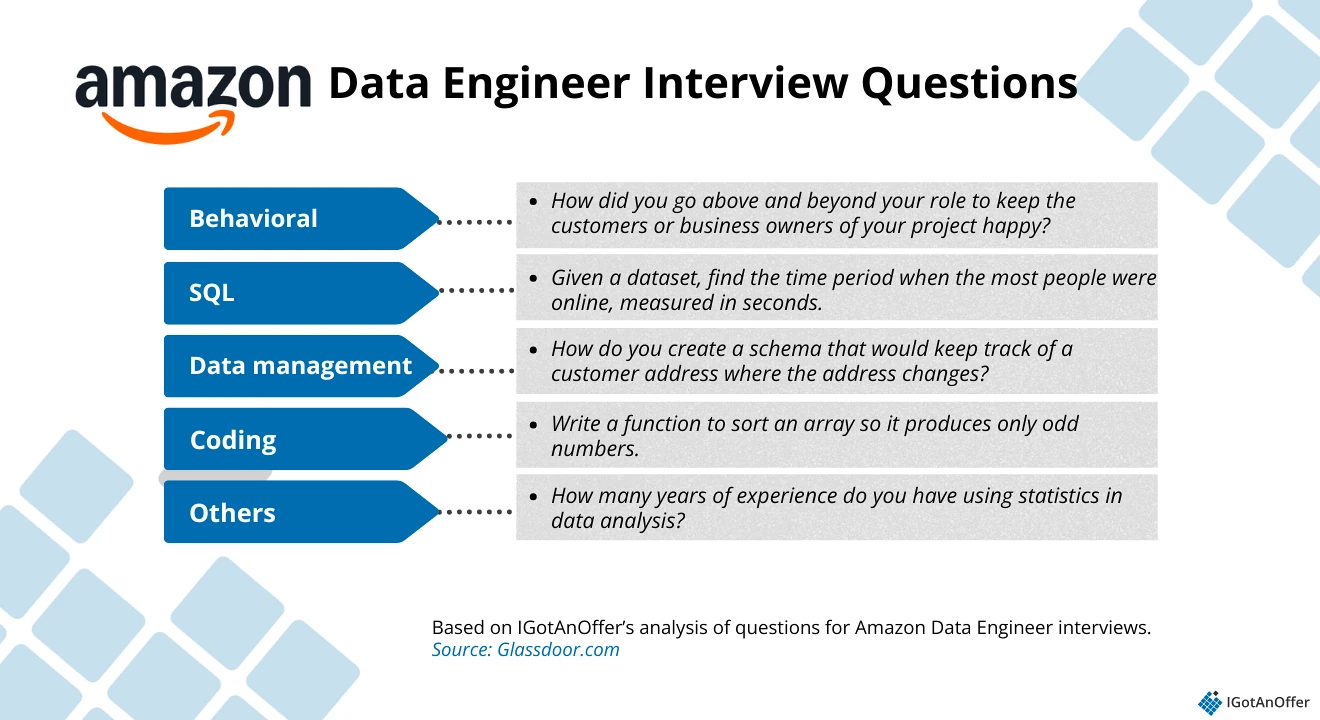 amazon Data Engineer Interview Questions

Behavioral

- How did you go above and beyond your role to keep the customers or business owners of your project happy?

SQL

- Given a dataset, find the time period when the most people were online, measured in seconds.

Data management

- How do you create a schema that would keep track of a customer address where the address changes?

Coding

- Write a function to sort an array so it produces only odd numbers.

Others

- How many years of experience do you have using statistics in data analysis?

Based on IGotAnOffer's analysis of questions for Amazon Data Engineer interviews.
Source: Glassdoor.com

IGotAnOffer